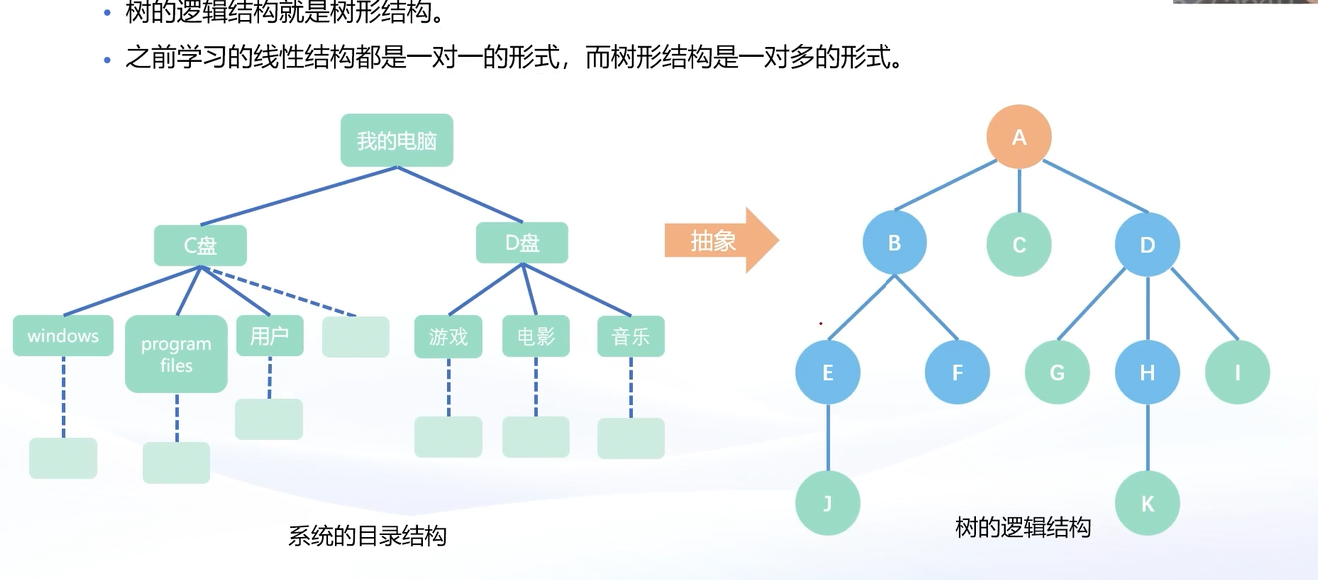 • 树的逻辑结构就是树形结构。
• 之前学习的线性结构都是一对一的形式，而树形结构是一对多的形式。

我的电脑
C盘
D盘
windows
program files
用户
游戏
电影
音乐

系统的目录结构

抽象

A
B
C
D
E
F
G
H
I
J
K

树的逻辑结构